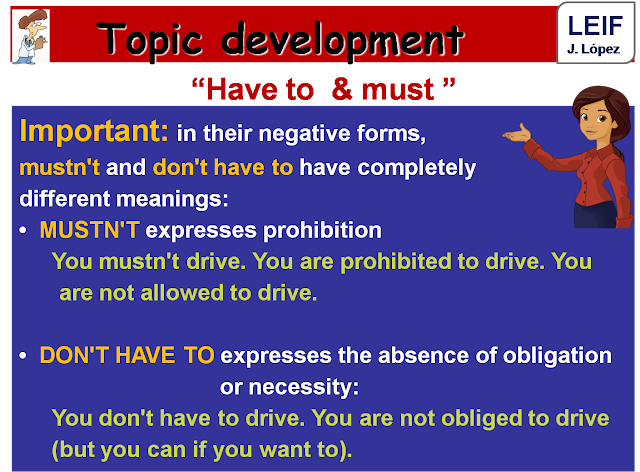 Topic development

LEIF
J. López

"Have to & must "

Important: in their negative forms, mustn't and don't have to have completely different meanings:

• MUSTN'T expresses prohibition
You mustn't drive. You are prohibited to drive. You are not allowed to drive.

• DON'T HAVE TO expresses the absence of obligation or necessity:
You don't have to drive. You are not obliged to drive (but you can if you want to).